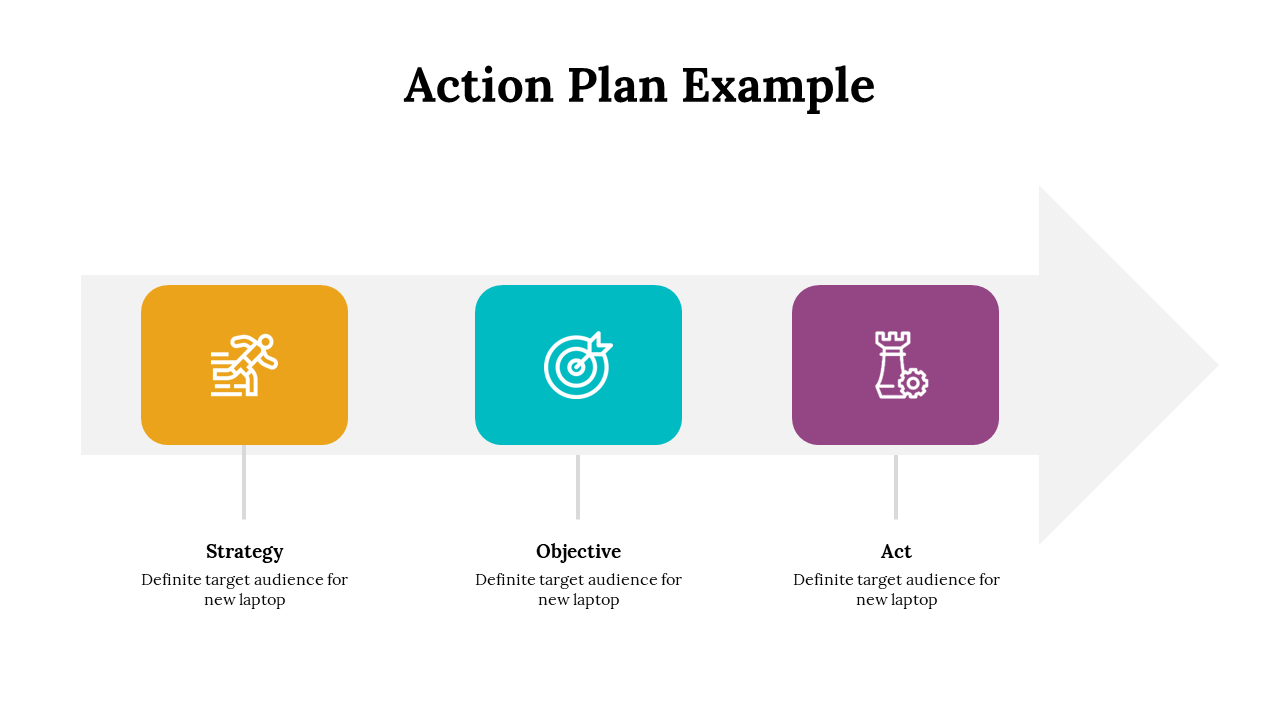 Action Plan Example

Strategy
Definite target audience for new laptop

Objective
Definite target audience for new laptop

Act
Definite target audience for new laptop